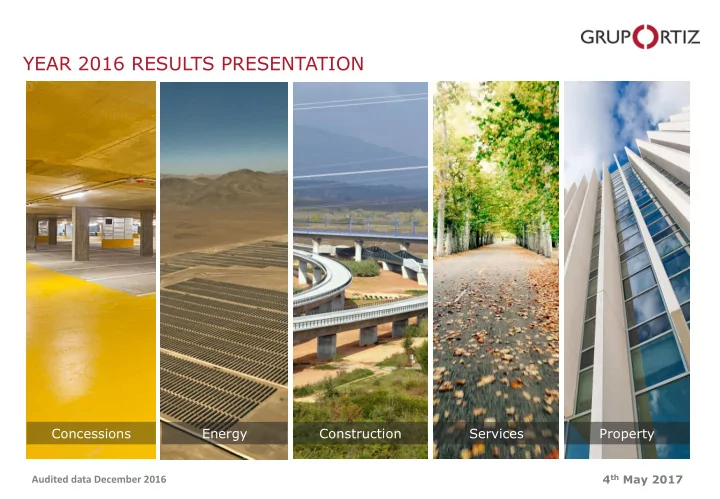 GRUPORTIZ

YEAR 2016 RESULTS PRESENTATION

Concessions

Energy

Construction

Services

Property

Audited data December 2016

4$^{th}$ May 2017